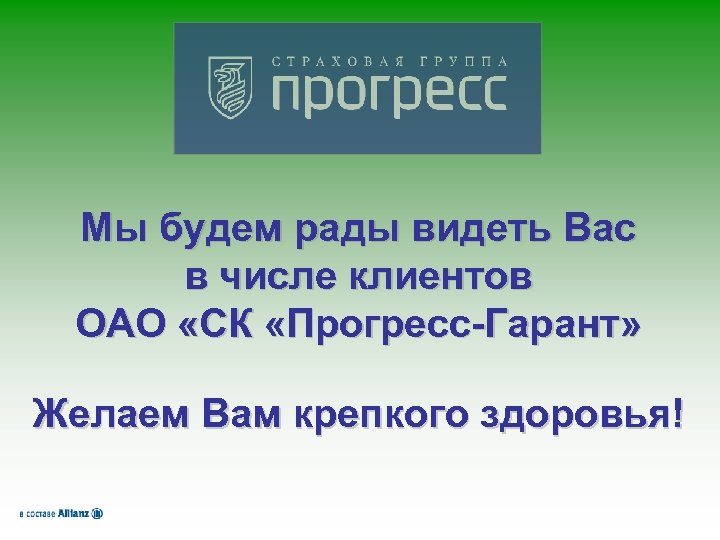 СТРАХОВАЯ ГРУППА
прогресс

Мы будем рады видеть Вас в числе клиентов ОАО «СК «Прогресс-Гарант»

Желаем Вам крепкого здоровья!

в составе Allianz